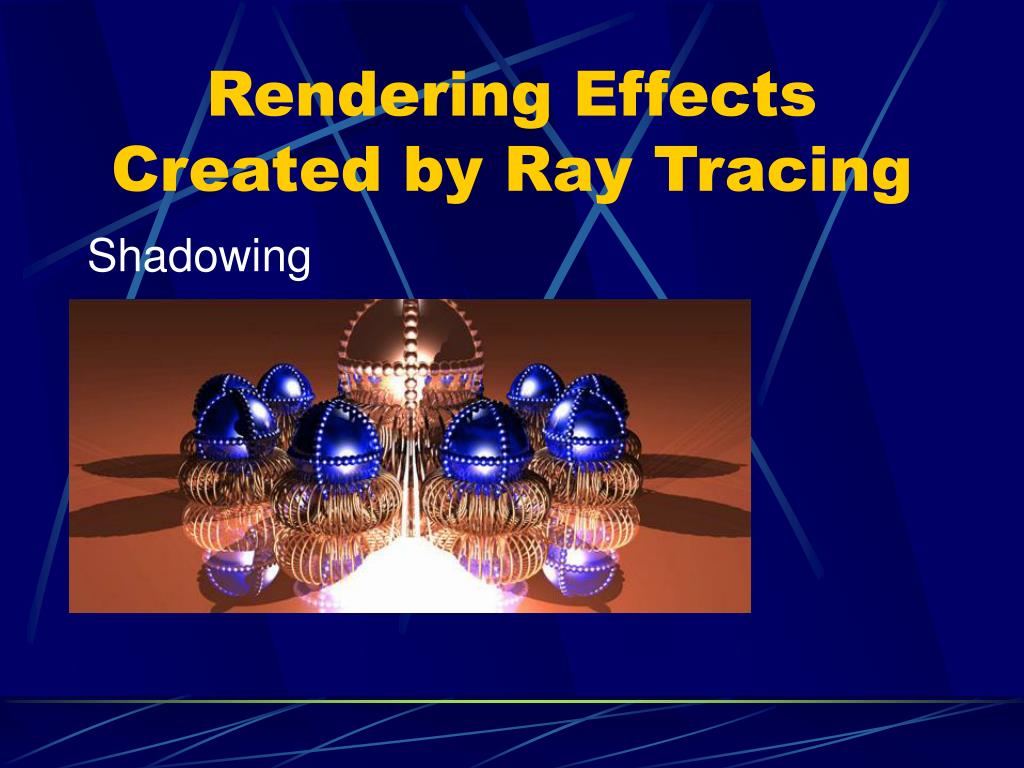 Rendering Effects Created by Ray Tracing

Shadowing